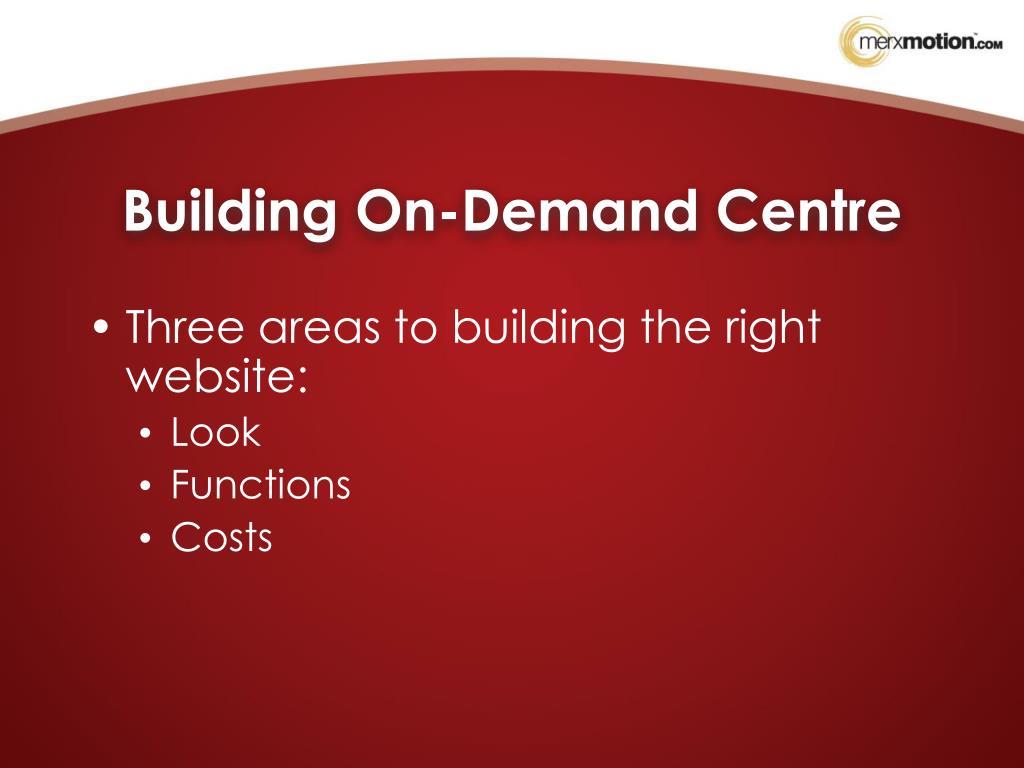 merxmotion.com

Building On-Demand Centre

• Three areas to building the right website:
• Look
• Functions
• Costs